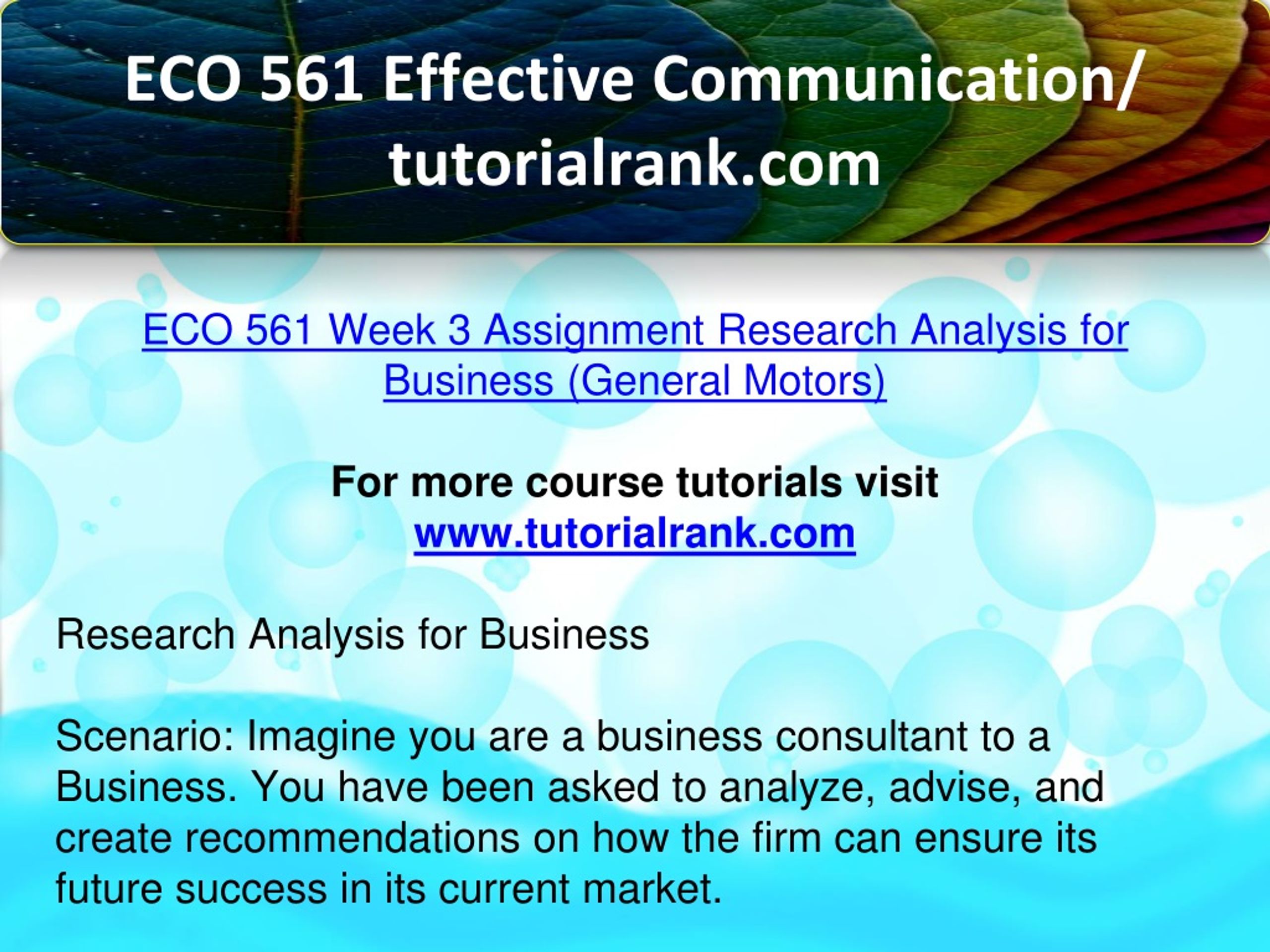 ECO 561 Effective Communication/ tutorialrank.com

ECO 561 Week 3 Assignment Research Analysis for Business (General Motors)

For more course tutorials visit
www.tutorialrank.com

Research Analysis for Business

Scenario: Imagine you are a business consultant to a Business. You have been asked to analyze, advise, and create recommendations on how the firm can ensure its future success in its current market.